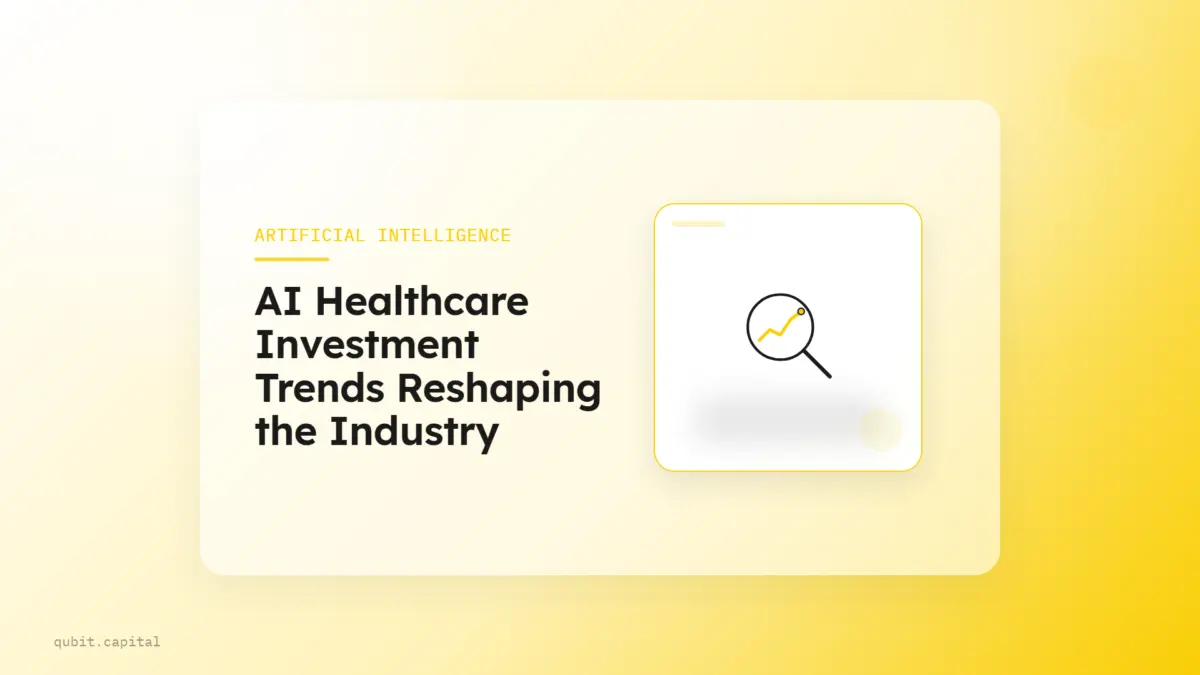 ARTIFICIAL INTELLIGENCE

AI Healthcare Investment Trends Reshaping the Industry

qubit.capital